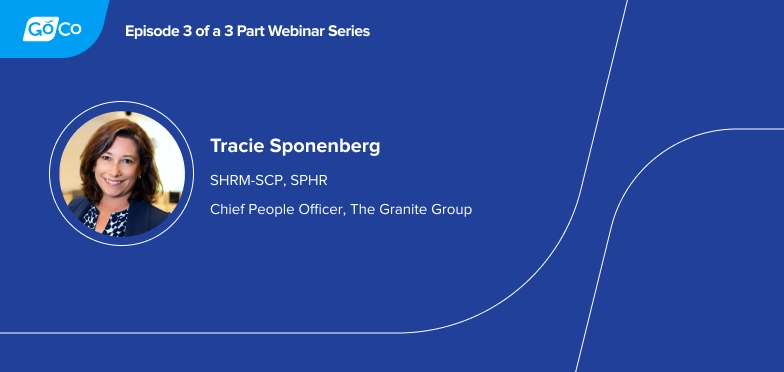 GoCo

Episode 3 of a 3 Part Webinar Series

Tracie Sponenberg

SHRM-SCP, SPHR

Chief People Officer, The Granite Group